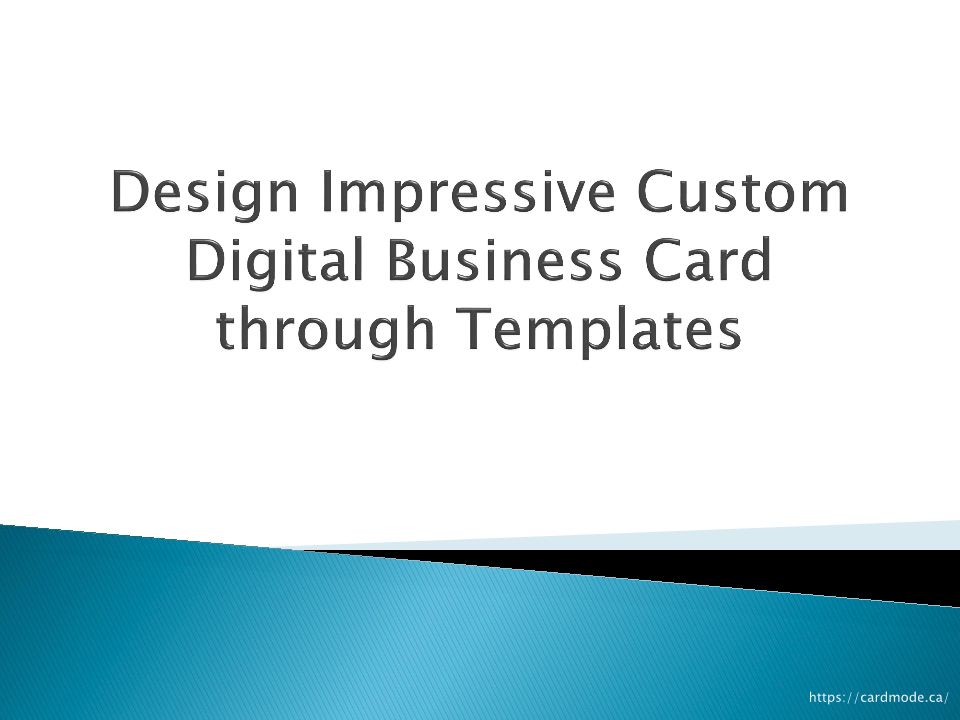 Design Impressive Custom Digital Business Card through Templates

https://cardmode.ca/